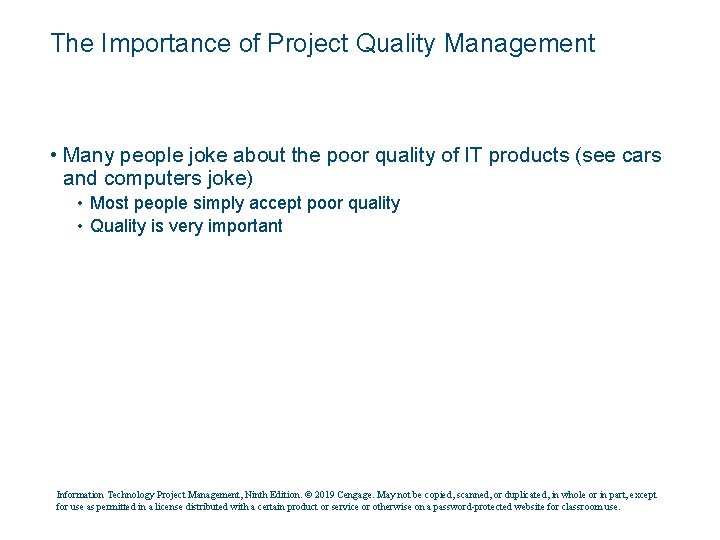 The Importance of Project Quality Management

• Many people joke about the poor quality of IT products (see cars and computers joke)

• Most people simply accept poor quality
• Quality is very important

Information Technology Project Management, Ninth Edition. © 2019 Cengage. May not be copied, scanned, or duplicated, in whole or in part, except for use as permitted in a license distributed with a certain product or service or otherwise on a password-protected website for classroom use.